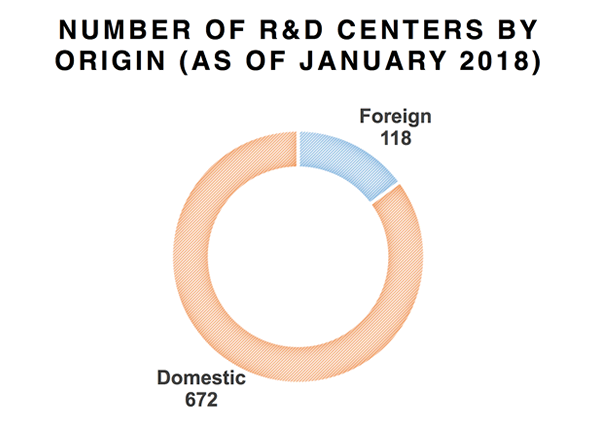 NUMBER OF R&D CENTERS BY ORIGIN (AS OF JANUARY 2018)

Foreign
118

Domestic
672